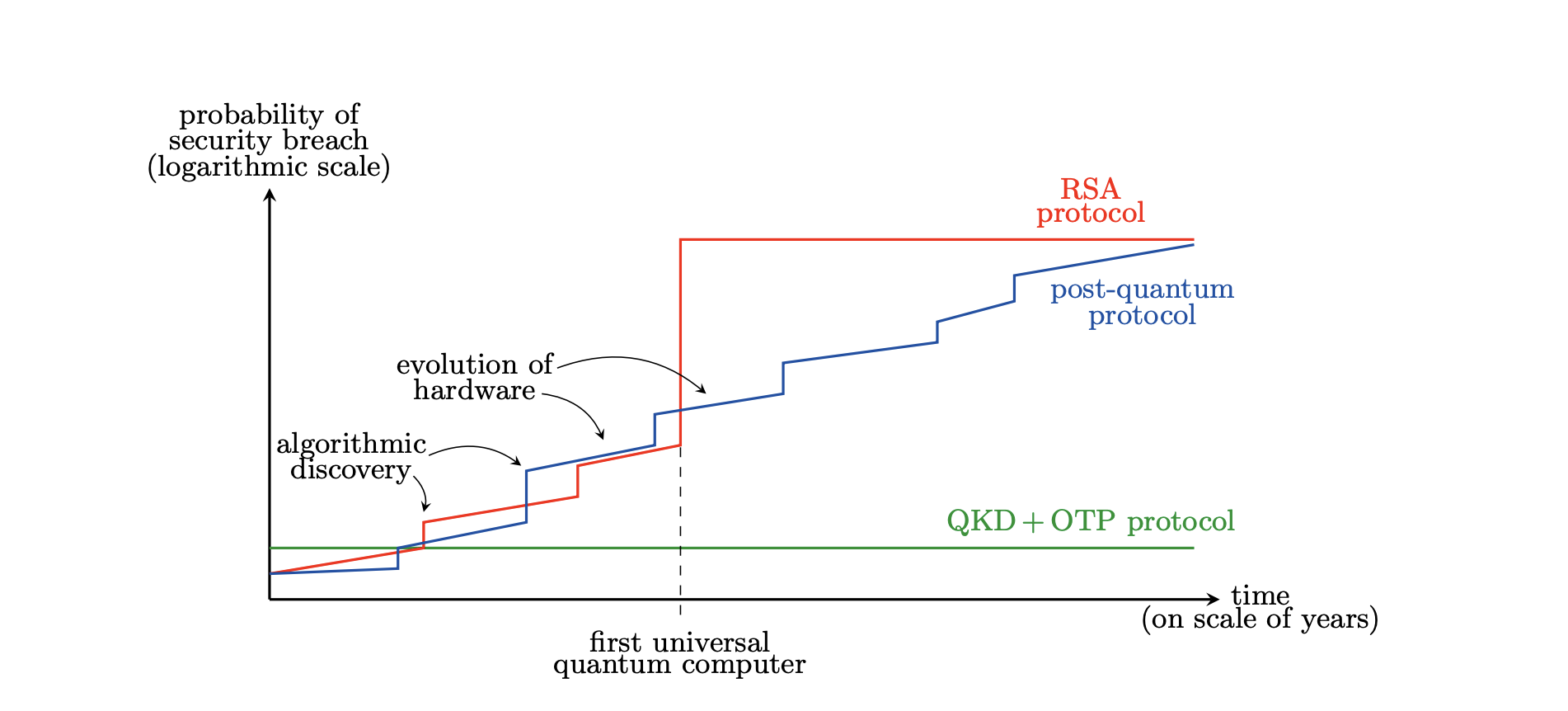 probability of security breach (logarithmic scale)

RSA protocol

post-quantum protocol

evolution of hardware

algorithmic discovery

QKD + OTP protocol

time (on scale of years)

first universal quantum computer